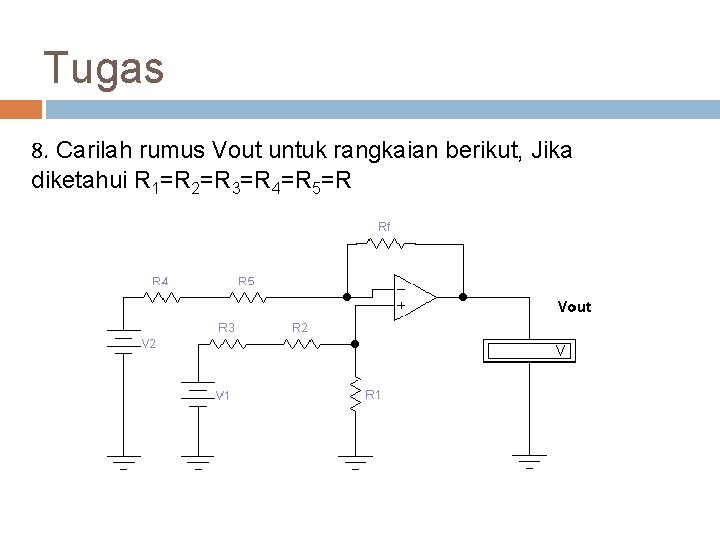 Tugas

8. Carilah rumus Vout untuk rangkaian berikut, Jika diketahui $R_1=R_2=R_3=R_4=R_5=R$

Rf

R4

R5

−

+

Vout

R3

R2

V2

V

V1

R1